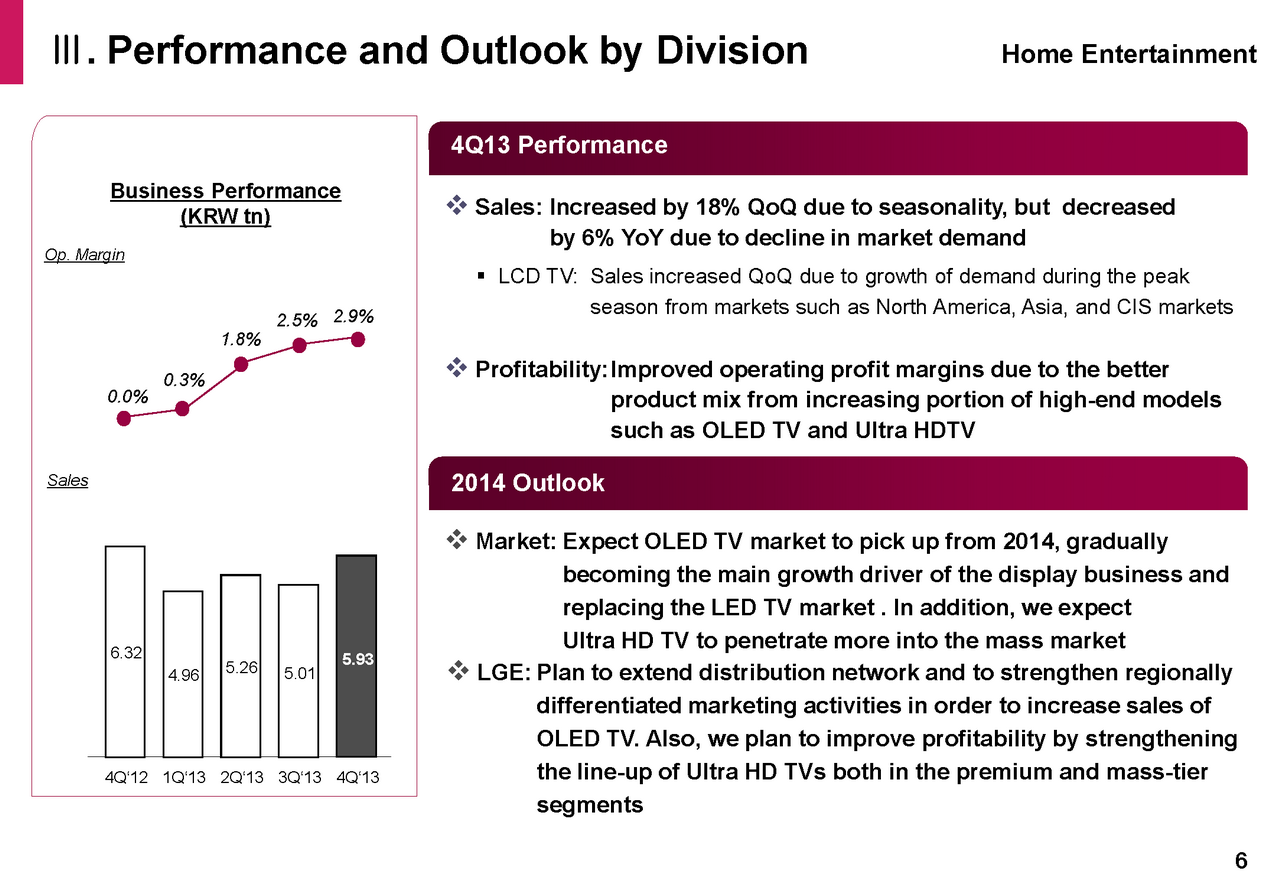 Ⅲ. Performance and Outlook by Division

Home Entertainment

Business Performance (KRW tn)

Op. Margin

0.0%
0.3%
1.8%
2.5%
2.9%

Sales

6.32
4.96
5.26
5.01
5.93

4Q'12 1Q'13 2Q'13 3Q'13 4Q'13

4Q13 Performance

❖ Sales: Increased by 18% QoQ due to seasonality, but decreased by 6% YoY due to decline in market demand

▪ LCD TV: Sales increased QoQ due to growth of demand during the peak season from markets such as North America, Asia, and CIS markets

❖ Profitability: Improved operating profit margins due to the better product mix from increasing portion of high-end models such as OLED TV and Ultra HDTV

2014 Outlook

❖ Market: Expect OLED TV market to pick up from 2014, gradually becoming the main growth driver of the display business and replacing the LED TV market . In addition, we expect Ultra HD TV to penetrate more into the mass market

❖ LGE: Plan to extend distribution network and to strengthen regionally differentiated marketing activities in order to increase sales of OLED TV. Also, we plan to improve profitability by strengthening the line-up of Ultra HD TVs both in the premium and mass-tier segments

6